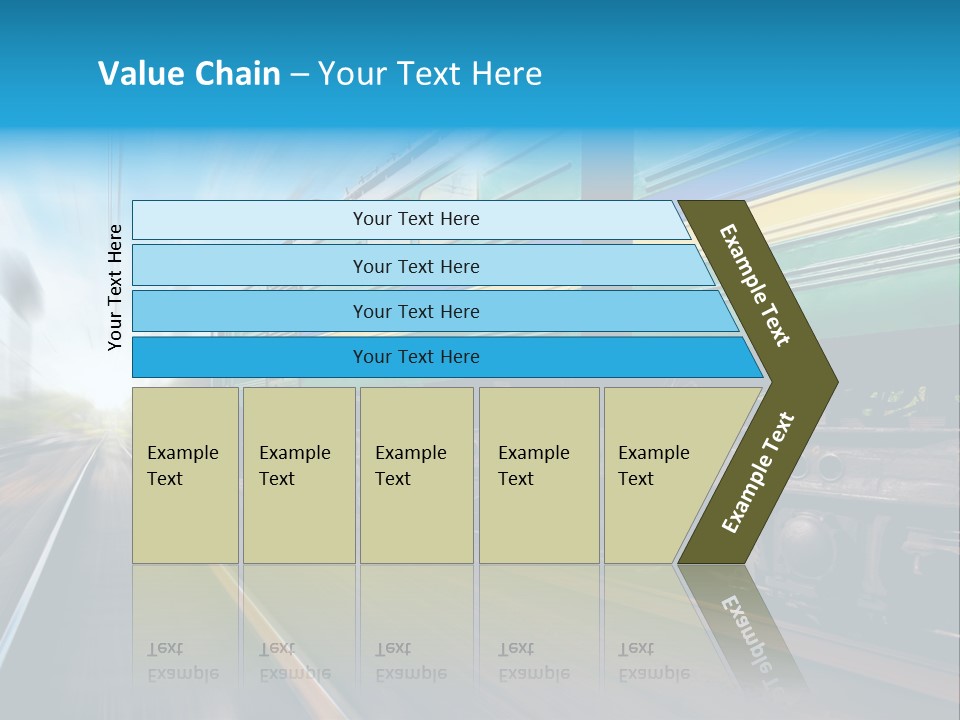 Value Chain – Your Text Here

Your Text Here

Your Text Here

Your Text Here

Your Text Here

Your Text Here

Example Text

Example Text

Example Text

Example Text

Example Text

Example Text

Example Text